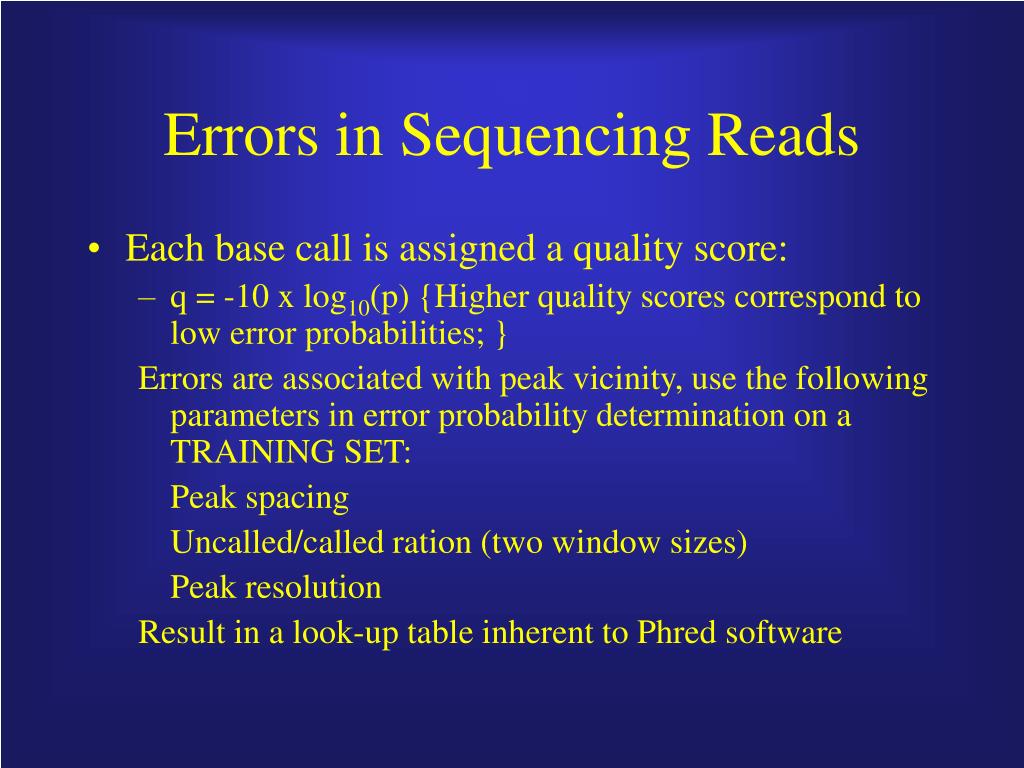 Errors in Sequencing Reads

• Each base call is assigned a quality score:
– q = -10 x $\log_{10}$(p) {Higher quality scores correspond to low error probabilities; }

Errors are associated with peak vicinity, use the following parameters in error probability determination on a TRAINING SET:

Peak spacing

Uncalled/called ration (two window sizes)

Peak resolution

Result in a look-up table inherent to Phred software